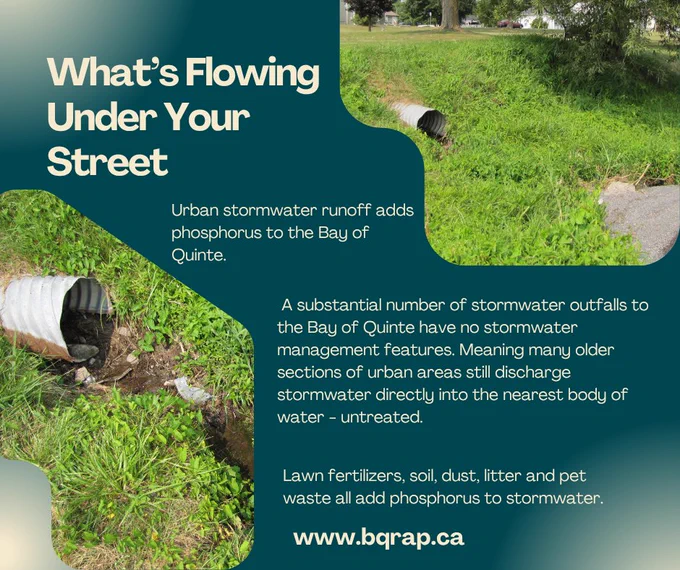 What's Flowing Under Your Street

Urban stormwater runoff adds phosphorus to the Bay of Quinte.

A substantial number of stormwater outfalls to the Bay of Quinte have no stormwater management features. Meaning many older sections of urban areas still discharge stormwater directly into the nearest body of water - untreated.

Lawn fertilizers, soil, dust, litter and pet waste all add phosphorus to stormwater.

www.bqrap.ca